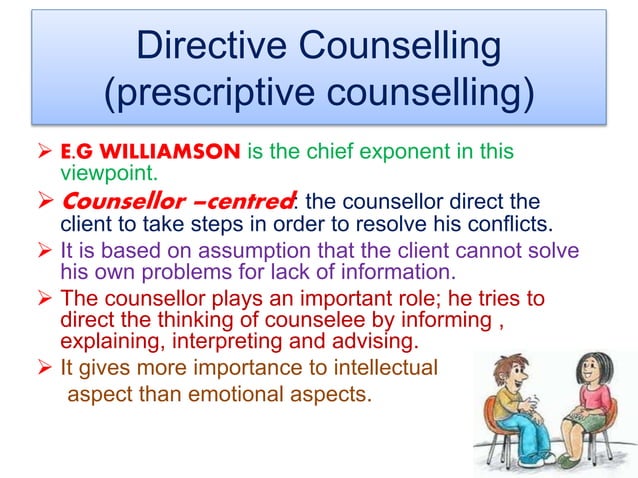 Directive Counselling (prescriptive counselling)

➢ E.G WILLIAMSON is the chief exponent in this viewpoint.

➢ Counsellor –centred: the counsellor direct the client to take steps in order to resolve his conflicts.

➢ It is based on assumption that the client cannot solve his own problems for lack of information.

➢ The counsellor plays an important role; he tries to direct the thinking of counselee by informing , explaining, interpreting and advising.

➢ It gives more importance to intellectual aspect than emotional aspects.